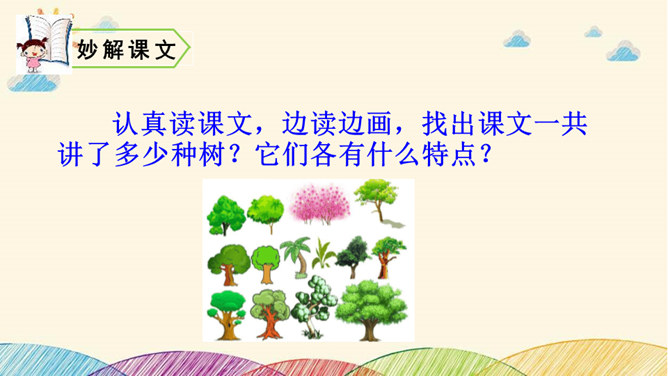 妙解课文

认真读课文，边读边画，找出课文一共讲了多少种树？它们各有什么特点？